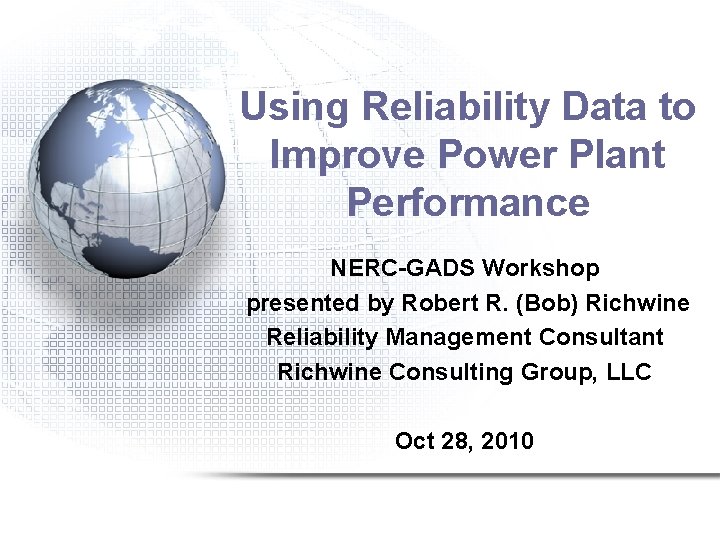 Using Reliability Data to Improve Power Plant Performance

NERC-GADS Workshop
presented by Robert R. (Bob) Richwine
Reliability Management Consultant
Richwine Consulting Group, LLC

Oct 28, 2010